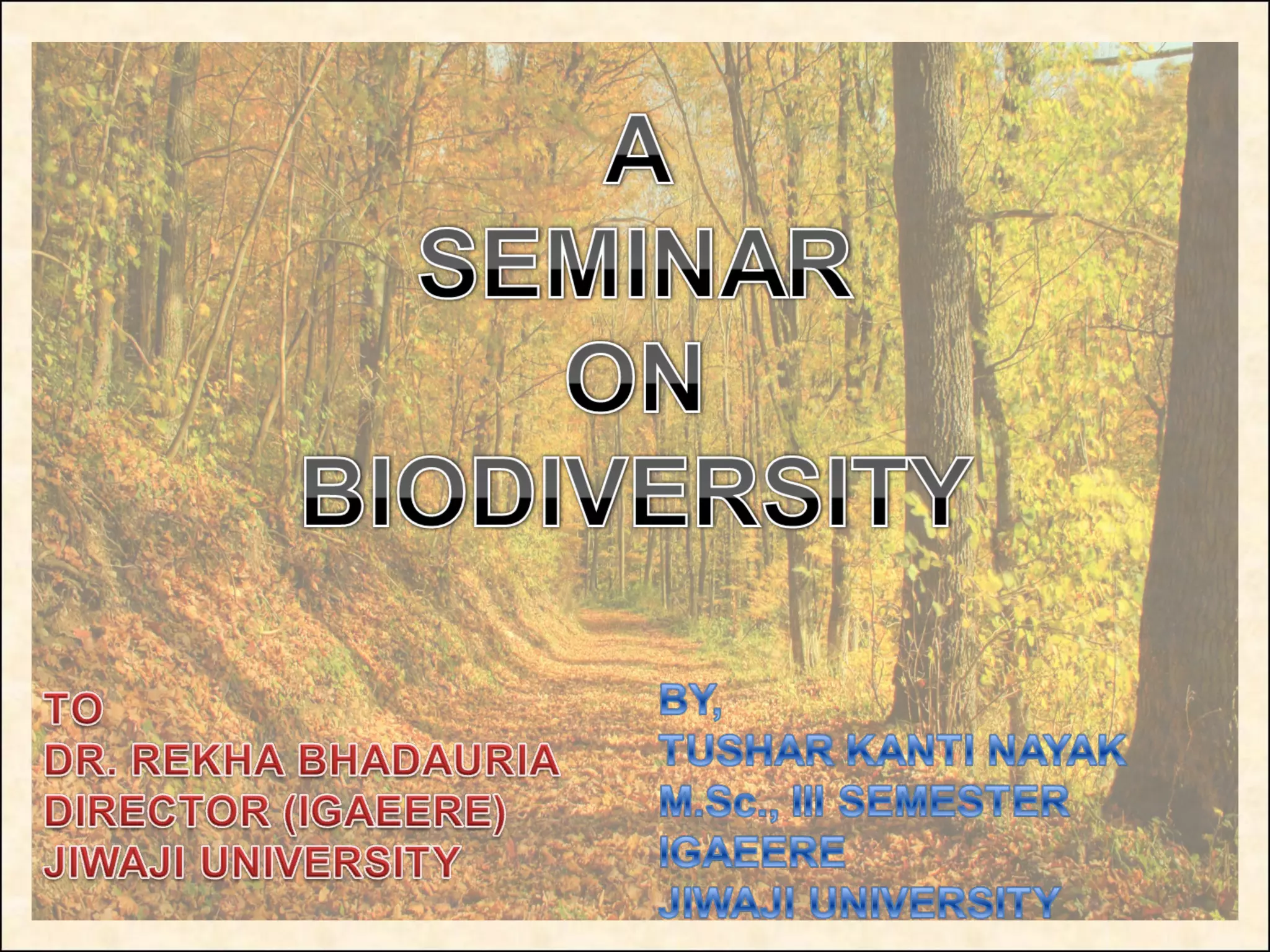 A
SEMINAR
ON
BIODIVERSITY

TO
DR. REKHA BHADAURIA
DIRECTOR (IGAEERE)
JIWAJI UNIVERSITY

BY,
TUSHAR KANTI NAYAK
M.Sc., III SEMESTER
IGAEERE
JIWAJI UNIVERSITY